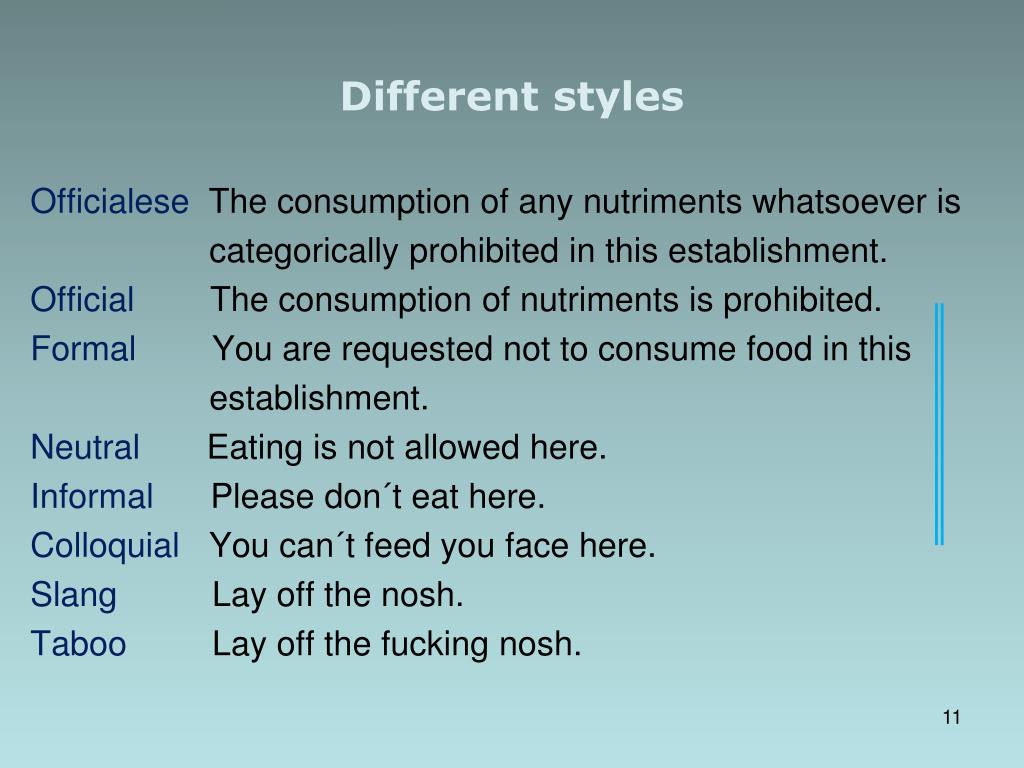 Different styles

Officialese The consumption of any nutriments whatsoever is categorically prohibited in this establishment.
Official The consumption of nutriments is prohibited.
Formal You are requested not to consume food in this establishment.
Neutral Eating is not allowed here.
Informal Please don´t eat here.
Colloquial You can´t feed you face here.
Slang Lay off the nosh.
Taboo Lay off the fucking nosh.

11